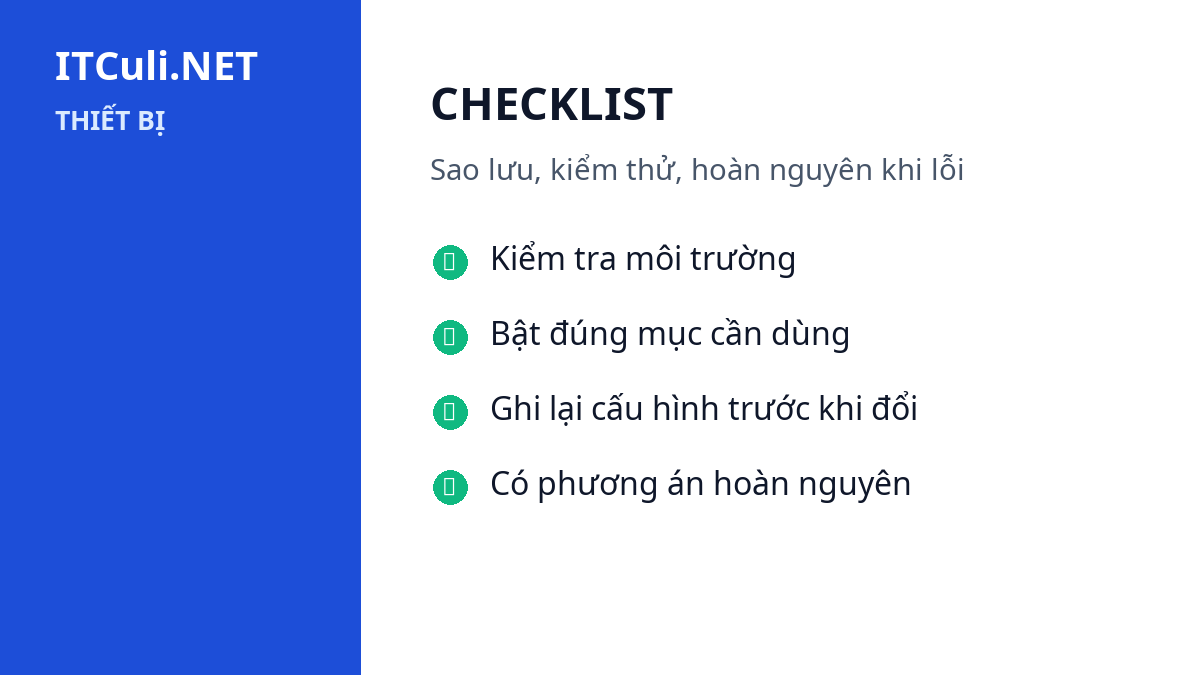 ITCuli.NET

THIẾT BỊ

CHECKLIST

Sao lưu, kiểm thử, hoàn nguyên khi lỗi

Kiểm tra môi trường

Bật đúng mục cần dùng

Ghi lại cấu hình trước khi đổi

Có phương án hoàn nguyên